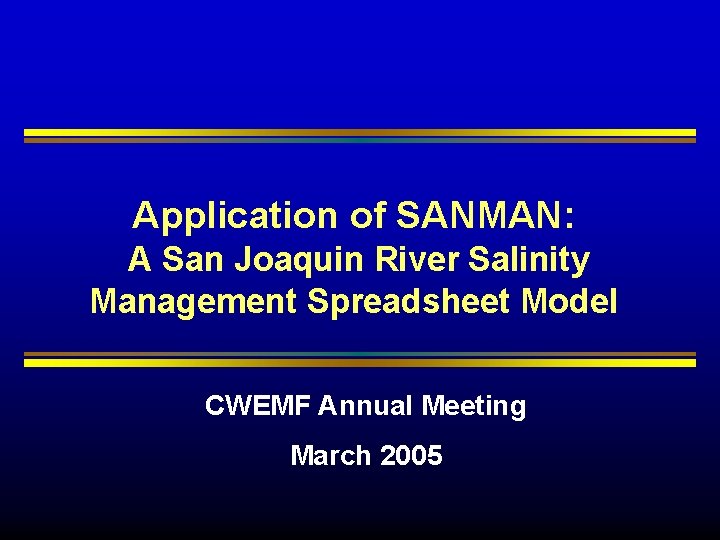 Application of SANMAN:
A San Joaquin River Salinity Management Spreadsheet Model

CWEMF Annual Meeting

March 2005